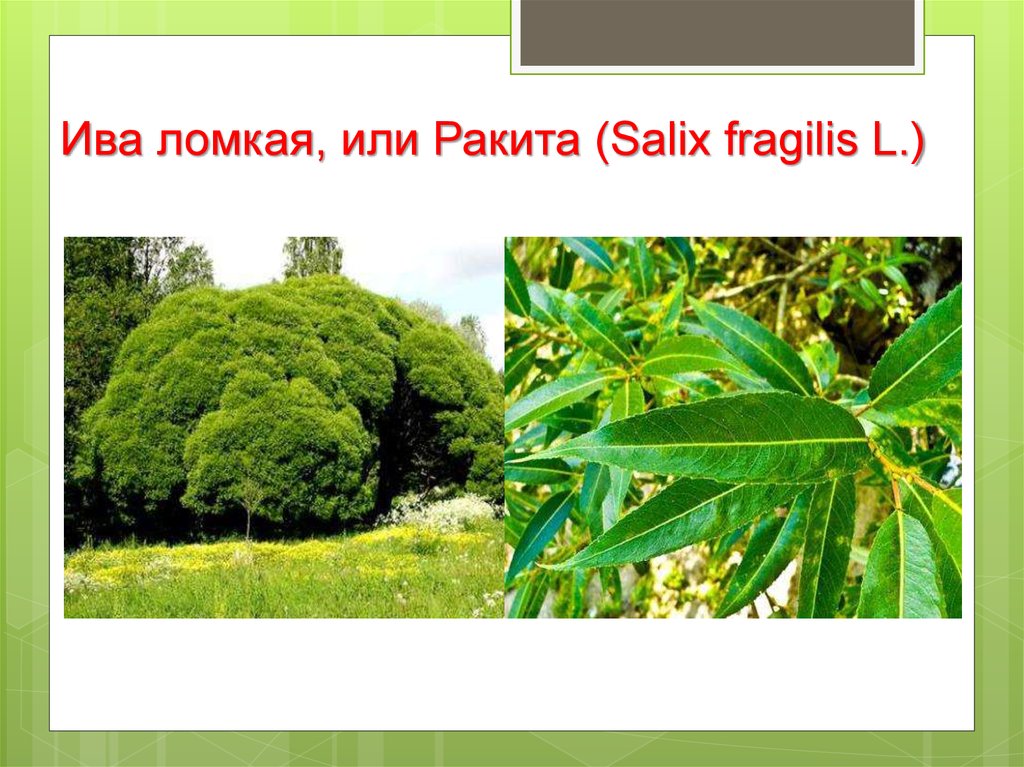 Ива ломкая, или Ракита (Salix fragilis L.)